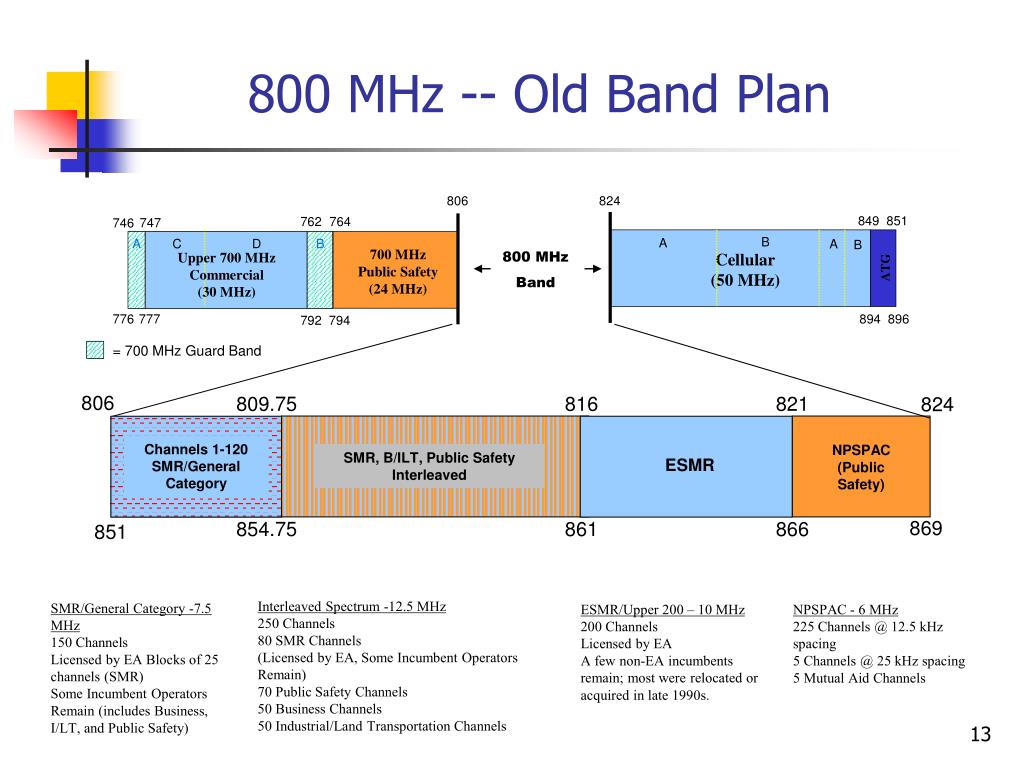 800 MHz -- Old Band Plan

806

824

746 747

762 764

849 851

A C D B

Upper 700 MHz Commercial (30 MHz)

700 MHz Public Safety (24 MHz)

800 MHz Band

A B A B

Cellular (50 MHz)

ATG

776 777

792 794

894 896

= 700 MHz Guard Band

806 809.75 816 821 824

Channels 1-120 SMR/General Category

SMR, B/ILT, Public Safety Interleaved

ESMR

NPSPAC (Public Safety)

851 854.75 861 866 869

SMR/General Category -7.5 MHz
150 Channels
Licensed by EA Blocks of 25 channels (SMR)
Some Incumbent Operators Remain (includes Business, I/LT, and Public Safety)

Interleaved Spectrum -12.5 MHz
250 Channels
80 SMR Channels
(Licensed by EA, Some Incumbent Operators Remain)
70 Public Safety Channels
50 Business Channels
50 Industrial/Land Transportation Channels

ESMR/Upper 200 – 10 MHz
200 Channels
Licensed by EA
A few non-EA incumbents remain; most were relocated or acquired in late 1990s.

NPSPAC - 6 MHz
225 Channels @ 12.5 kHz spacing
5 Channels @ 25 kHz spacing
5 Mutual Aid Channels

13